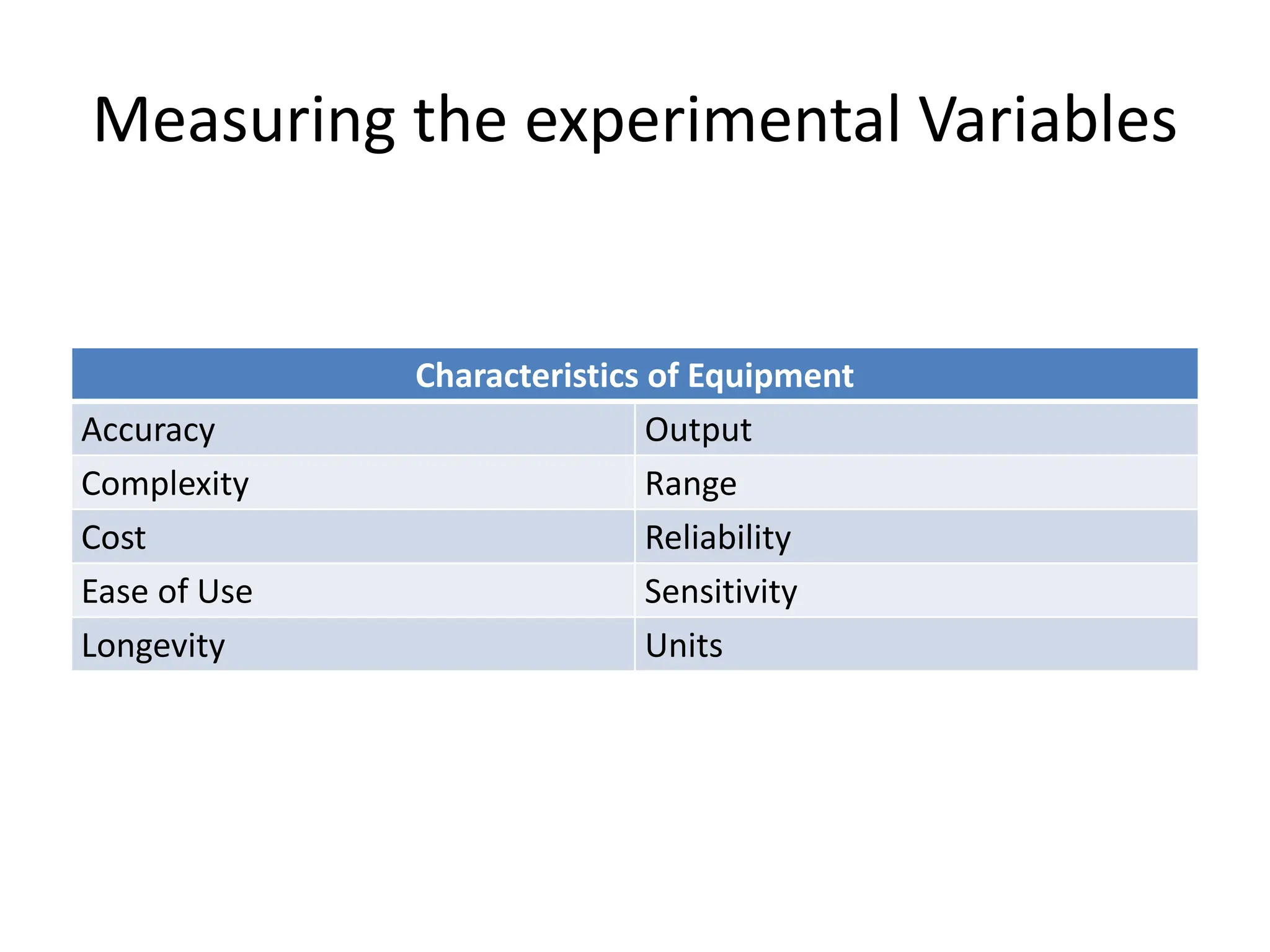 Measuring the experimental Variables

| Characteristics of Equipment | |
|---|---|
| Accuracy | Output |
| Complexity | Range |
| Cost | Reliability |
| Ease of Use | Sensitivity |
| Longevity | Units |